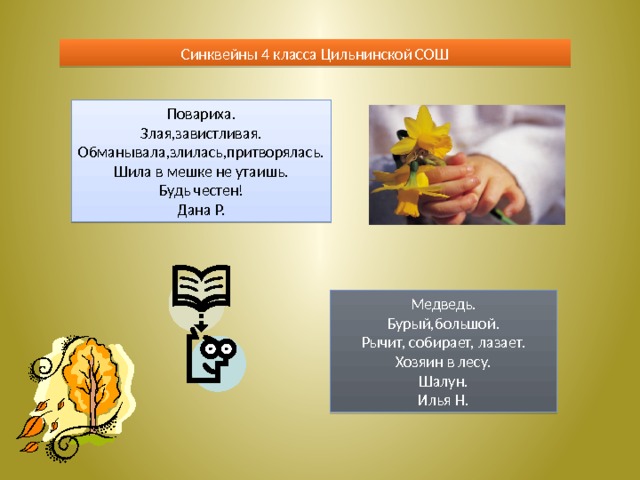 Синквейны 4 класса Цильнинской СОШ

Повариха.
Злая,завистливая.
Обманывала,злилась,притворялась.
Шила в мешке не утаишь.
Будь честен!
Дана Р.

Медведь.
Бурый,большой.
Рычит, собирает, лазает.
Хозяин в лесу.
Шалун.
Илья Н.